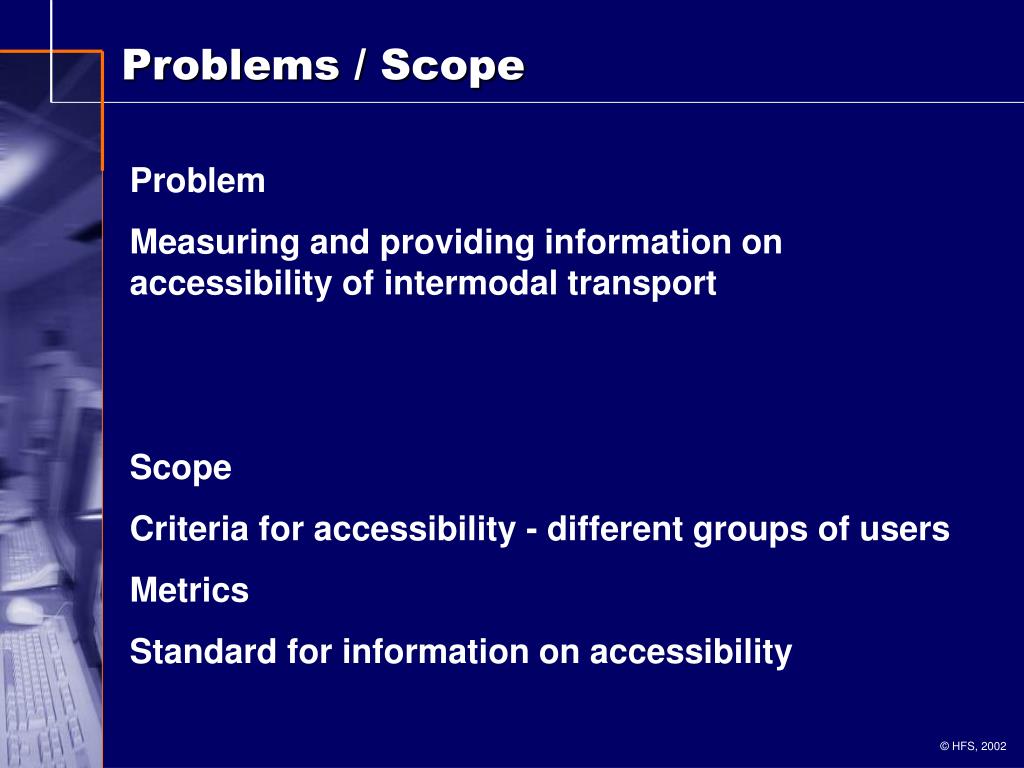 Problems / Scope

Problem

Measuring and providing information on accessibility of intermodal transport

Scope

Criteria for accessibility - different groups of users

Metrics

Standard for information on accessibility

© HFS, 2002